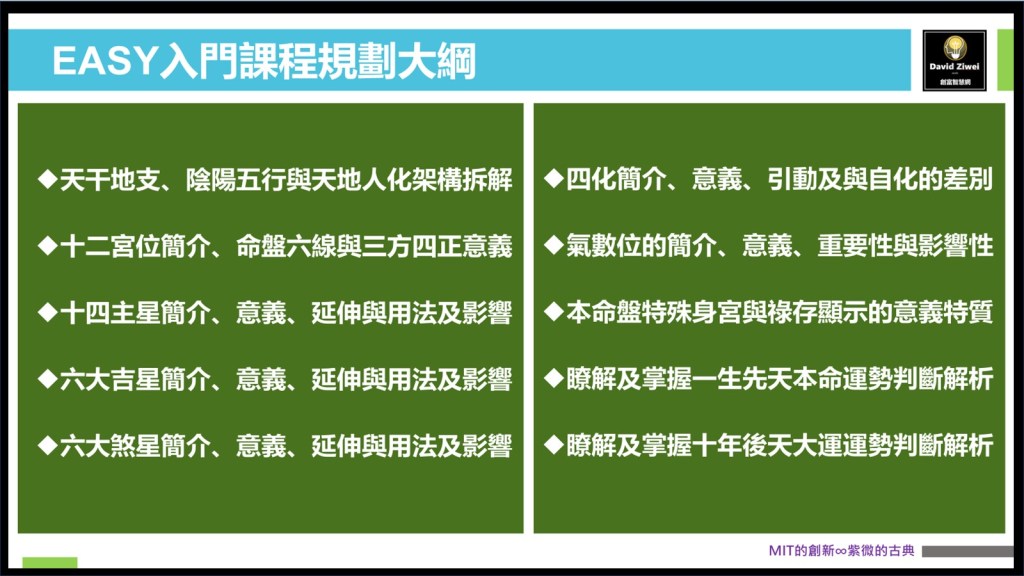 EASY入門課程規劃大綱

David Ziwei
創富智慧網

◆天干地支、陰陽五行與天地人化架構拆解

◆十二宮位簡介、命盤六線與三方四正意義

◆十四主星簡介、意義、延伸與用法及影響

◆六大吉星簡介、意義、延伸與用法及影響

◆六大煞星簡介、意義、延伸與用法及影響

◆四化簡介、意義、引動及與自化的差別

◆氣數位的簡介、意義、重要性與影響性

◆本命盤特殊身宮與祿存顯示的意義特質

◆瞭解及掌握一生先天本命運勢判斷解析

◆瞭解及掌握十年後天大運運勢判斷解析

MIT的創新∞紫微的古典